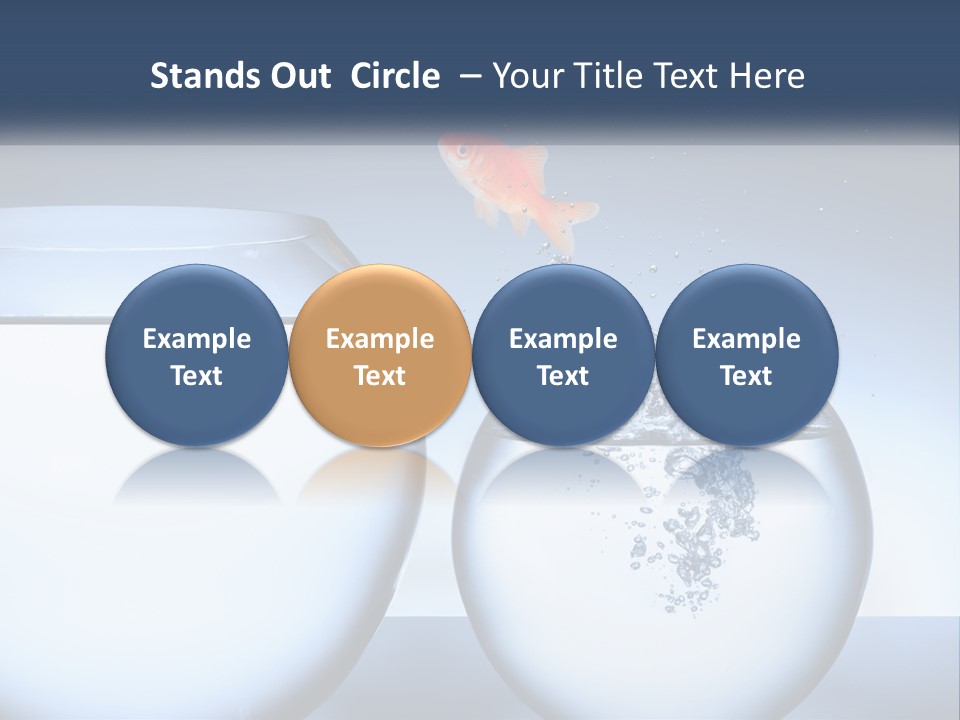 Stands Out Circle – Your Title Text Here

Example Text

Example Text

Example Text

Example Text